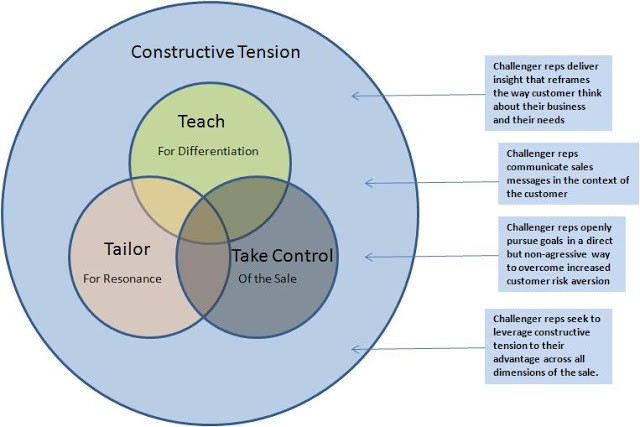 Constructive Tension

Teach

For Differentiation

Tailor

For Resonance

Take Control

Of the Sale

Challenger reps deliver insight that reframes the way customer think about their business and their needs

Challenger reps communicate sales messages in the context of the customer

Challenger reps openly pursue goals in a direct but non-agressive way to overcome increased customer risk aversion

Challenger reps seek to leverage constructive tension to their advantage across all dimensions of the sale.